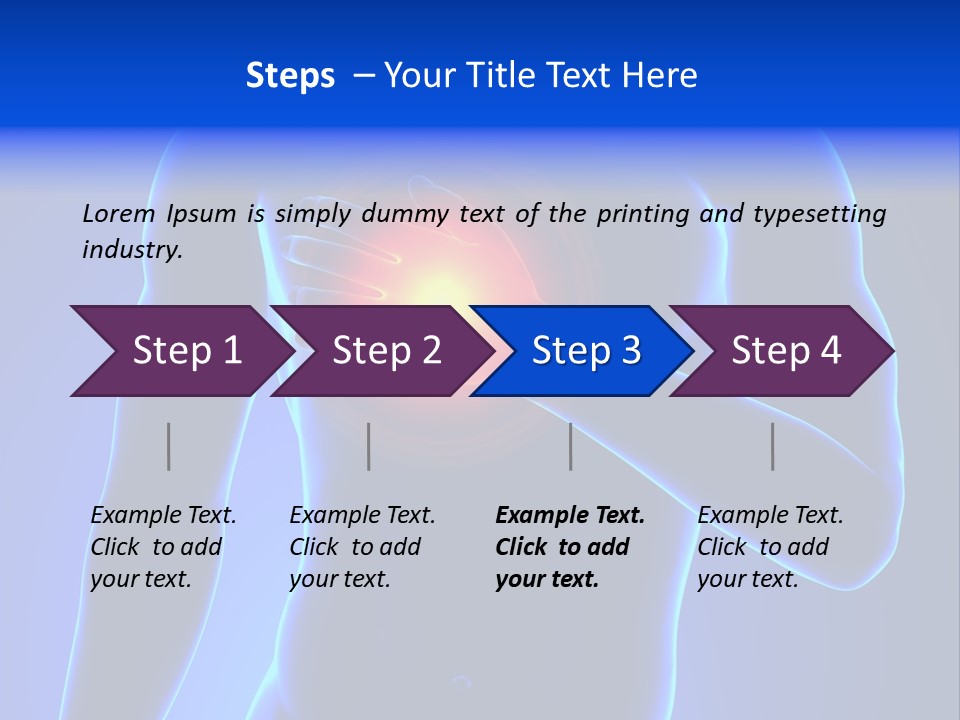 Steps – Your Title Text Here

Lorem Ipsum is simply dummy text of the printing and typesetting industry.

Step 1

Step 2

Step 3

Step 4

Example Text. Click to add your text.

Example Text. Click to add your text.

Example Text. Click to add your text.

Example Text. Click to add your text.